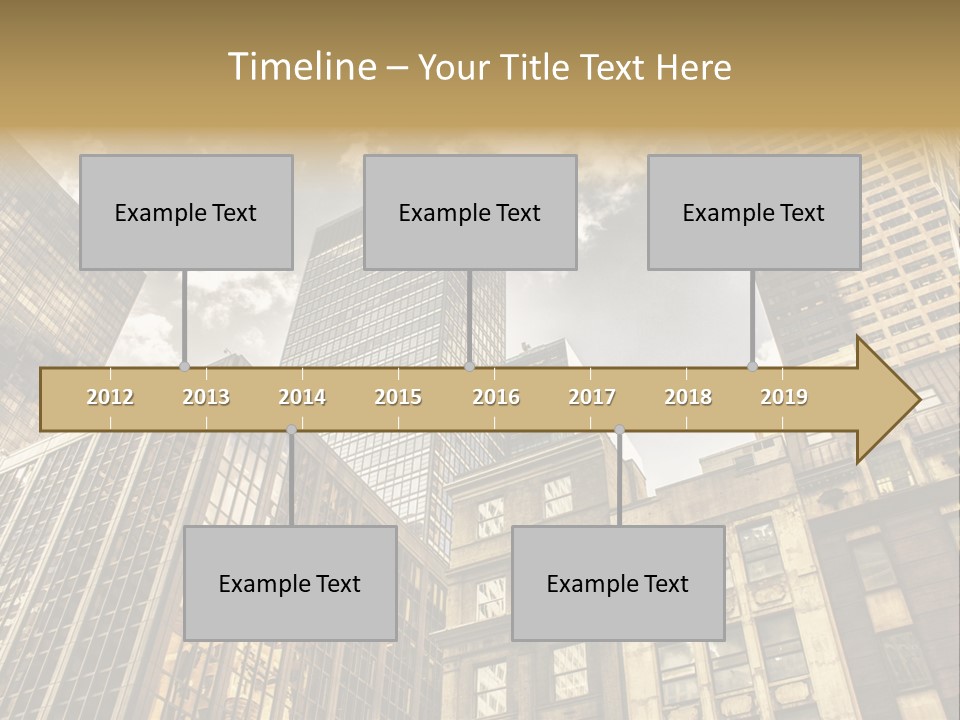 Timeline – Your Title Text Here

Example Text

Example Text

Example Text

2012 2013 2014 2015 2016 2017 2018 2019

Example Text

Example Text